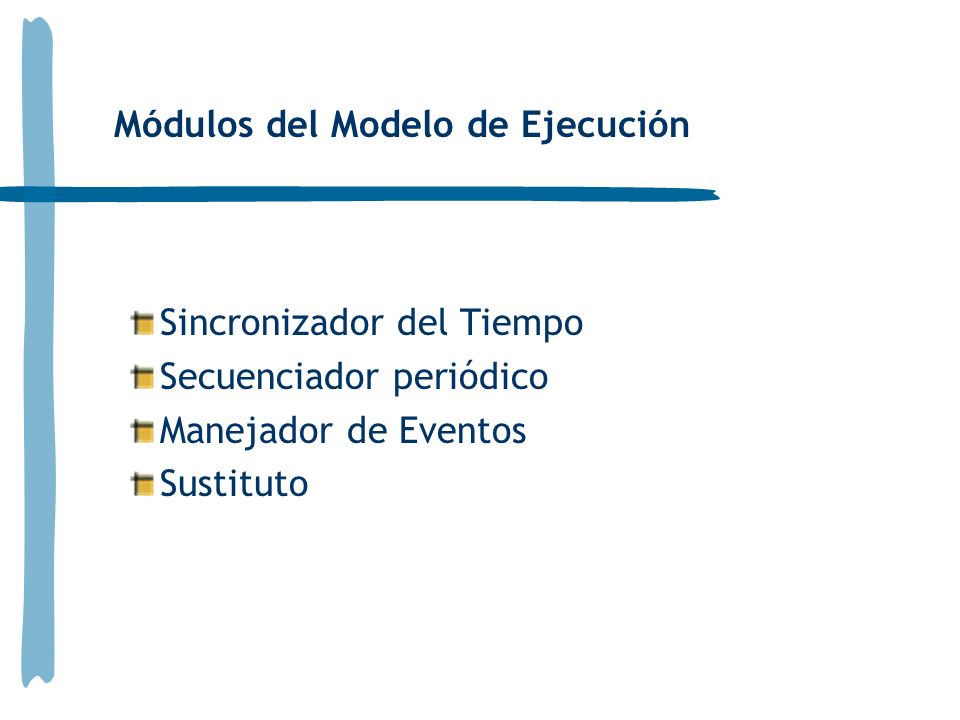 Módulos del Modelo de Ejecución

Sincronizador del Tiempo
Secuenciador periódico
Manejador de Eventos
Sustituto